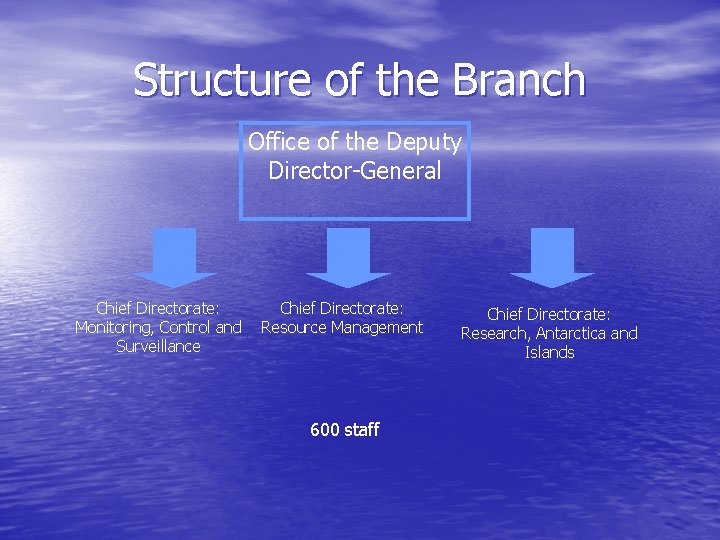 Structure of the Branch

Office of the Deputy Director-General

Chief Directorate: Monitoring, Control and Surveillance

Chief Directorate: Resource Management

Chief Directorate: Research, Antarctica and Islands

600 staff